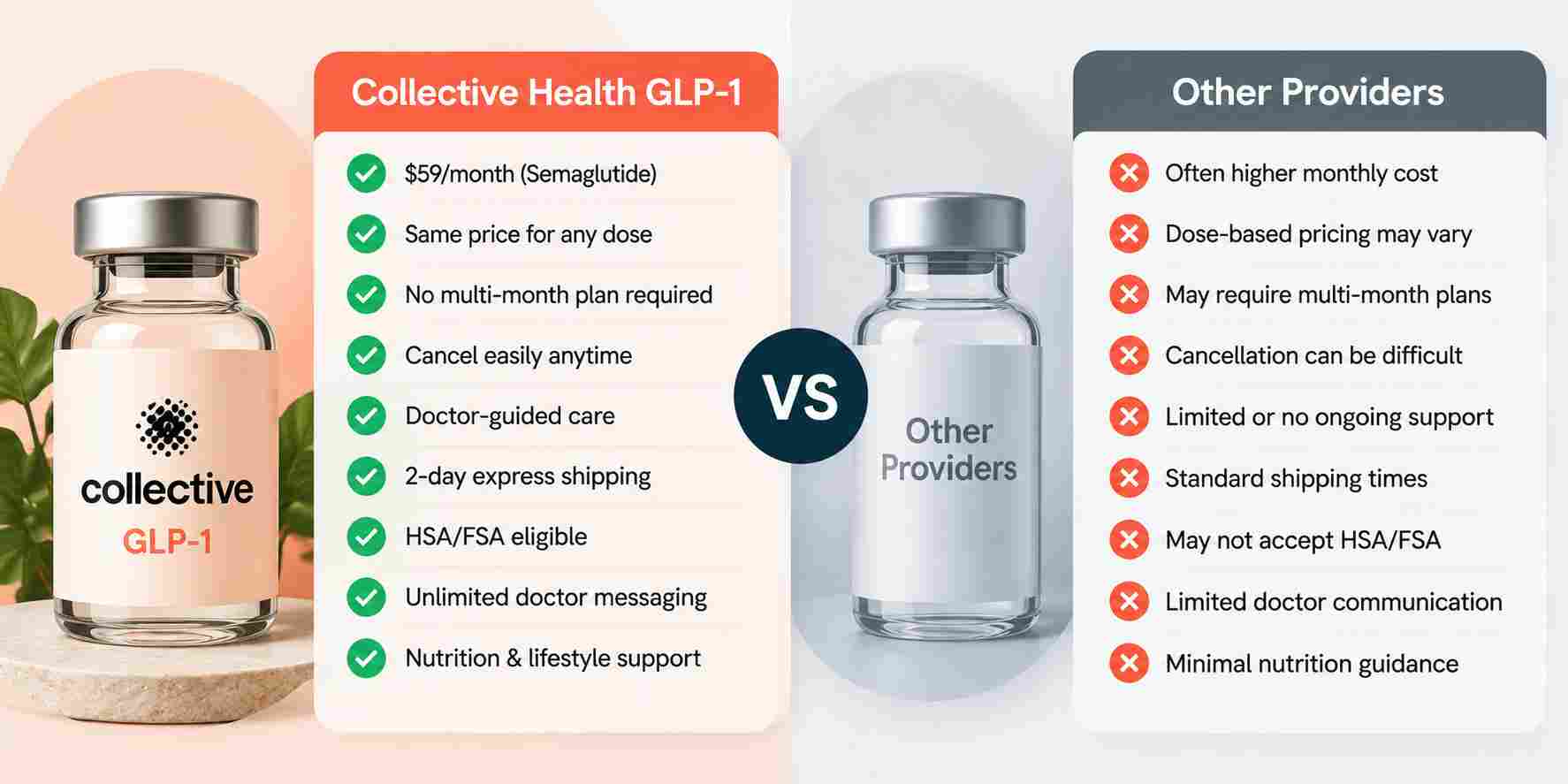 collective
GLP-1

Collective Health GLP-1

$59/month (Semaglutide)
Same price for any dose
No multi-month plan required
Cancel easily anytime
Doctor-guided care
2-day express shipping
HSA/FSA eligible
Unlimited doctor messaging
Nutrition & lifestyle support

VS

Other Providers

Other Providers

Often higher monthly cost
Dose-based pricing may vary
May require multi-month plans
Cancellation can be difficult
Limited or no ongoing support
Standard shipping times
May not accept HSA/FSA
Limited doctor communication
Minimal nutrition guidance